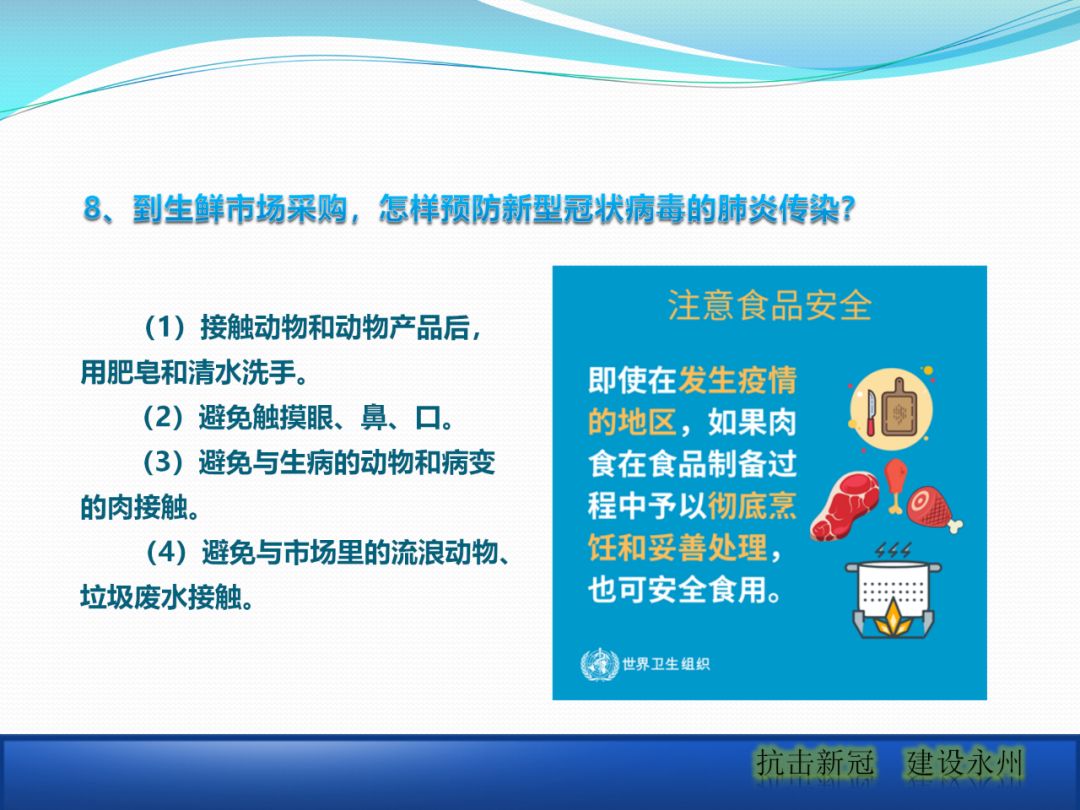 8、到生鲜市场采购，怎样预防新型冠状病毒的肺炎传染?

（1）接触动物和动物产品后，用肥皂和清水洗手。

（2）避免触摸眼、鼻、口。

（3）避免与生病的动物和病变的肉接触。

（4）避免与市场里的流浪动物、垃圾废水接触。

注意食品安全

即使在发生疫情的地区，如果肉食在食品制备过程中予以彻底烹饪和妥善处理，也可安全食用。

世界卫生组织

抗击新冠　建设永州